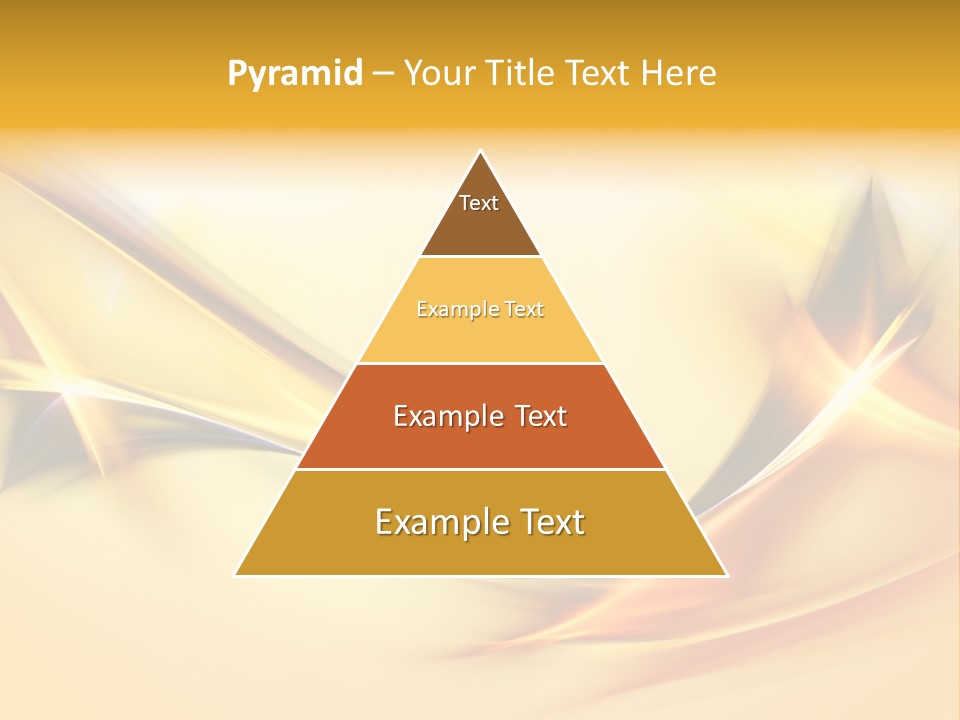 Pyramid – Your Title Text Here

Text

Example Text

Example Text

Example Text